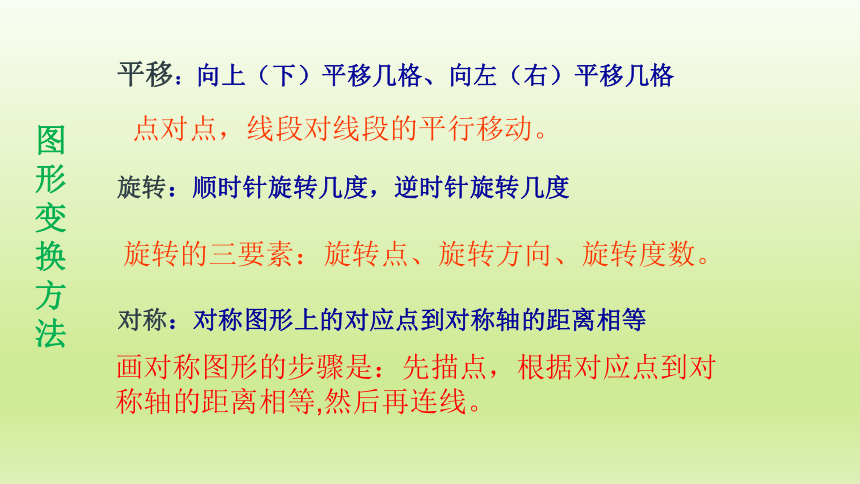 图形变换方法

平移：向上（下）平移几格、向左（右）平移几格

点对点，线段对线段的平行移动。

旋转：顺时针旋转几度，逆时针旋转几度

旋转的三要素：旋转点、旋转方向、旋转度数。

对称：对称图形上的对应点到对称轴的距离相等

画对称图形的步骤是：先描点，根据对应点到对称轴的距离相等,然后再连线。